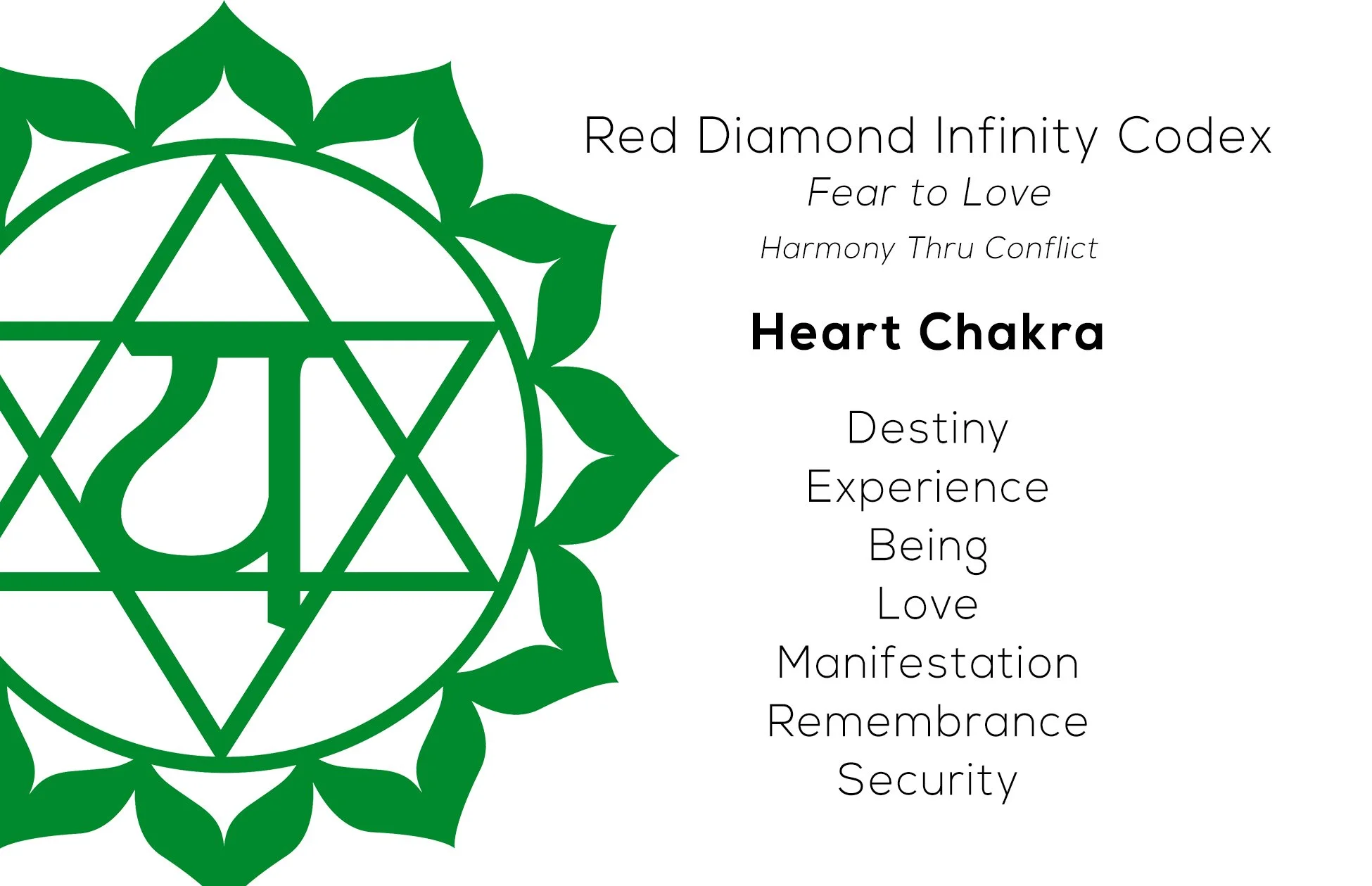 यं

Red Diamond Infinity Codex
Fear to Love
Harmony Thru Conflict

Heart Chakra

Destiny
Experience
Being
Love
Manifestation
Remembrance
Security